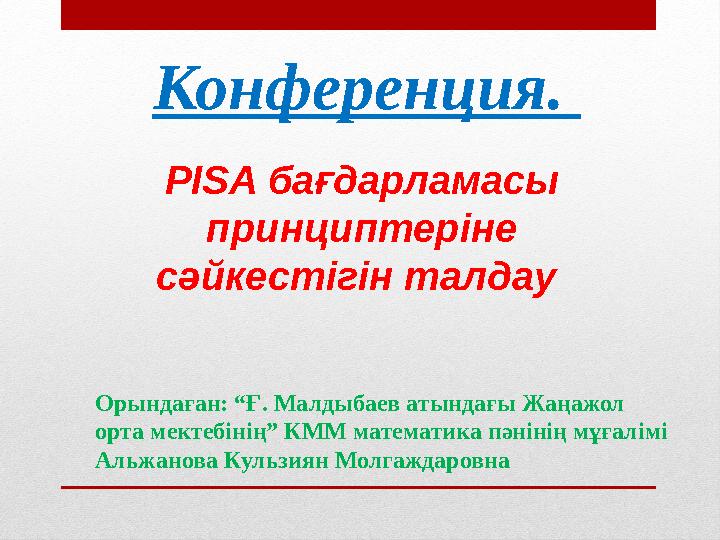 Конференция.

PISA бағдарламасы принциптеріне сәйкестігін талдау

Орындаған: “Ғ. Малдыбаев атындағы Жаңажол орта мектебінің” КММ математика пәнінің мұғалімі Альжанова Кульзиян Молгаждаровна